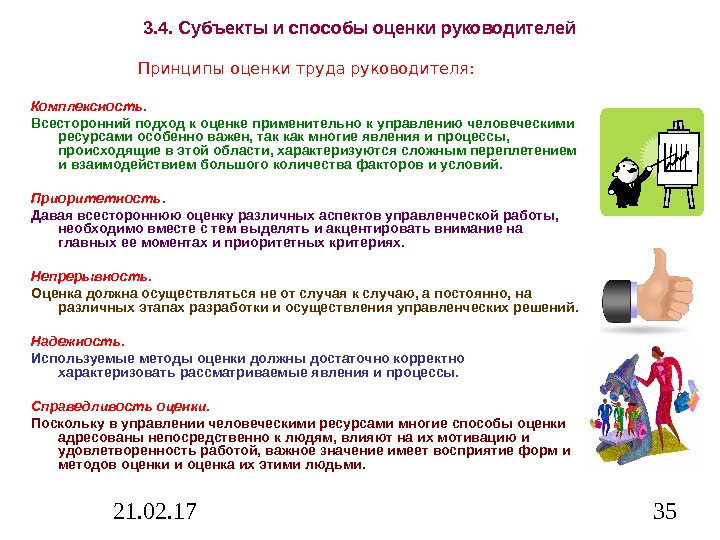 3.4. Субъекты и способы оценки руководителей

Принципы оценки труда руководителя:

Комплексность.
Всесторонний подход к оценке применительно к управлению человеческими ресурсами особенно важен, так как многие явления и процессы, происходящие в этой области, характеризуются сложным переплетением и взаимодействием большого количества факторов и условий.

Приоритетность.
Давая всестороннюю оценку различных аспектов управленческой работы, необходимо вместе с тем выделять и акцентировать внимание на главных ее моментах и приоритетных критериях.

Непрерывность.
Оценка должна осуществляться не от случая к случаю, а постоянно, на различных этапах разработки и осуществления управленческих решений.

Надежность.
Используемые методы оценки должны достаточно корректно характеризовать рассматриваемые явления и процессы.

Справедливость оценки.
Поскольку в управлении человеческими ресурсами многие способы оценки адресованы непосредственно к людям, влияют на их мотивацию и удовлетворенность работой, важное значение имеет восприятие форм и методов оценки и оценка их этими людьми.

21.02.17

35